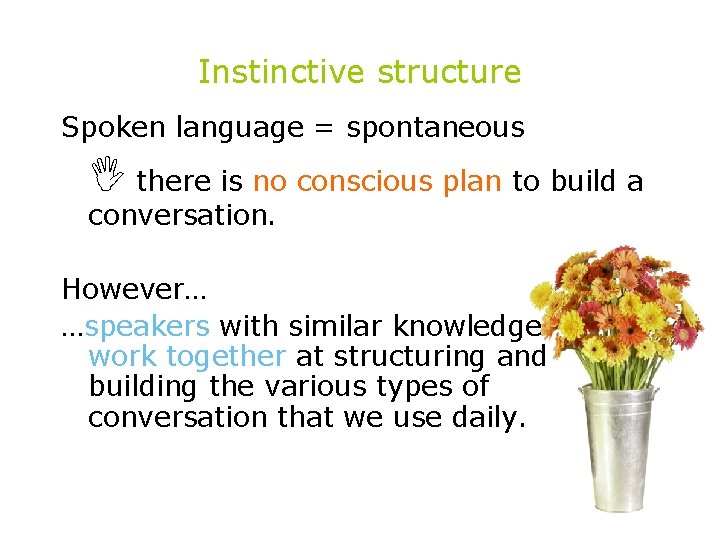 Instinctive structure

Spoken language = spontaneous

there is no conscious plan to build a conversation.

However…

…speakers with similar knowledge work together at structuring and building the various types of conversation that we use daily.